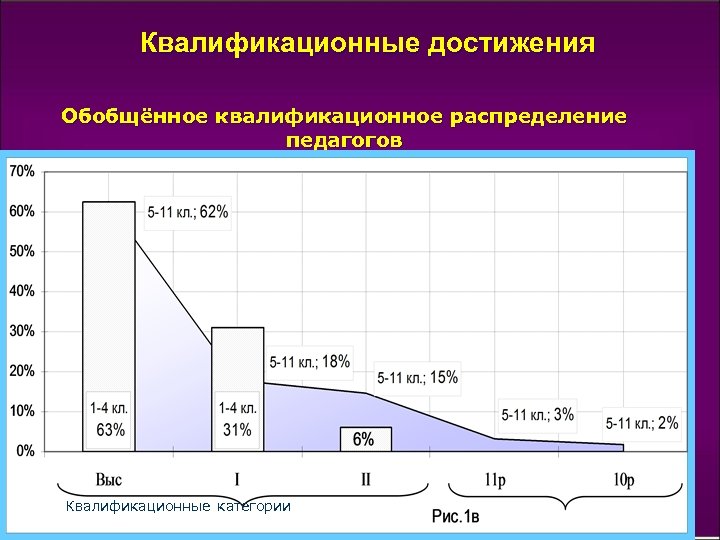 Квалификационные достижения

Обобщённое квалификационное распределение педагогов

70%
60%
50%
40%
30%
20%
10%
0%

5-11 кл.; 62%
5-11 кл.; 18%
5-11 кл.; 15%
5-11 кл.; 3%
5-11 кл.; 2%

1-4 кл. 63%
1-4 кл. 31%
6%

Выс
I
II
11р
10р

Квалификационные категории

Рис.1в